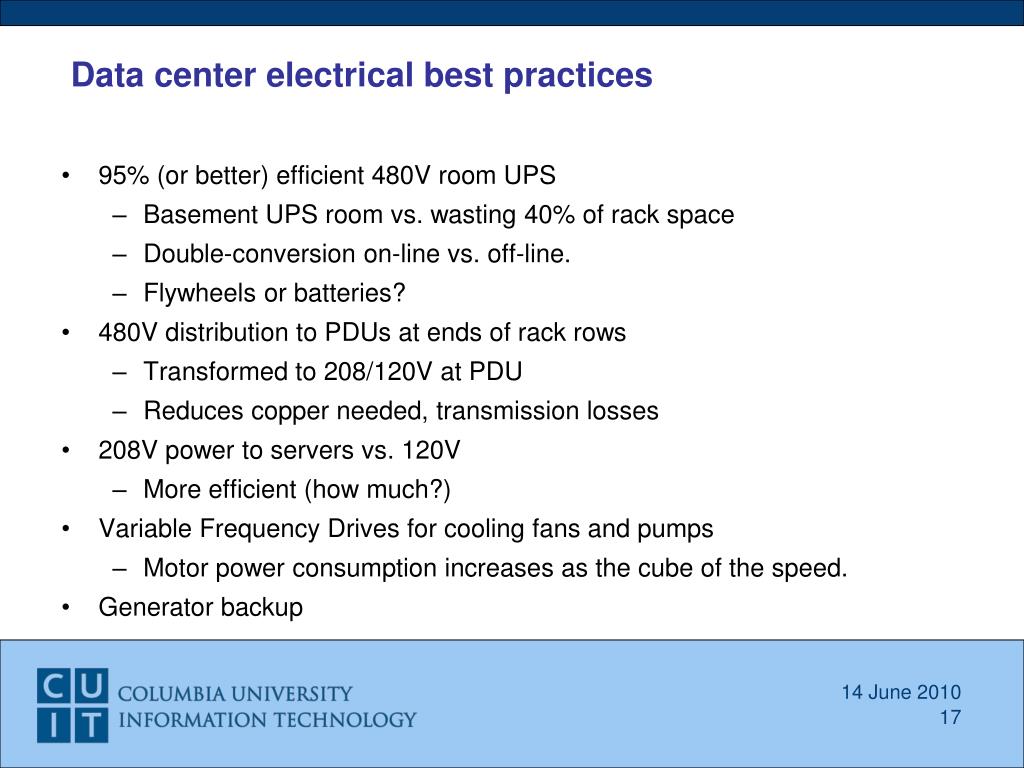 Data center electrical best practices

• 95% (or better) efficient 480V room UPS
 – Basement UPS room vs. wasting 40% of rack space
 – Double-conversion on-line vs. off-line.
 – Flywheels or batteries?
• 480V distribution to PDUs at ends of rack rows
 – Transformed to 208/120V at PDU
 – Reduces copper needed, transmission losses
• 208V power to servers vs. 120V
 – More efficient (how much?)
• Variable Frequency Drives for cooling fans and pumps
 – Motor power consumption increases as the cube of the speed.
• Generator backup

CU
IT
COLUMBIA UNIVERSITY
INFORMATION TECHNOLOGY

14 June 2010
17